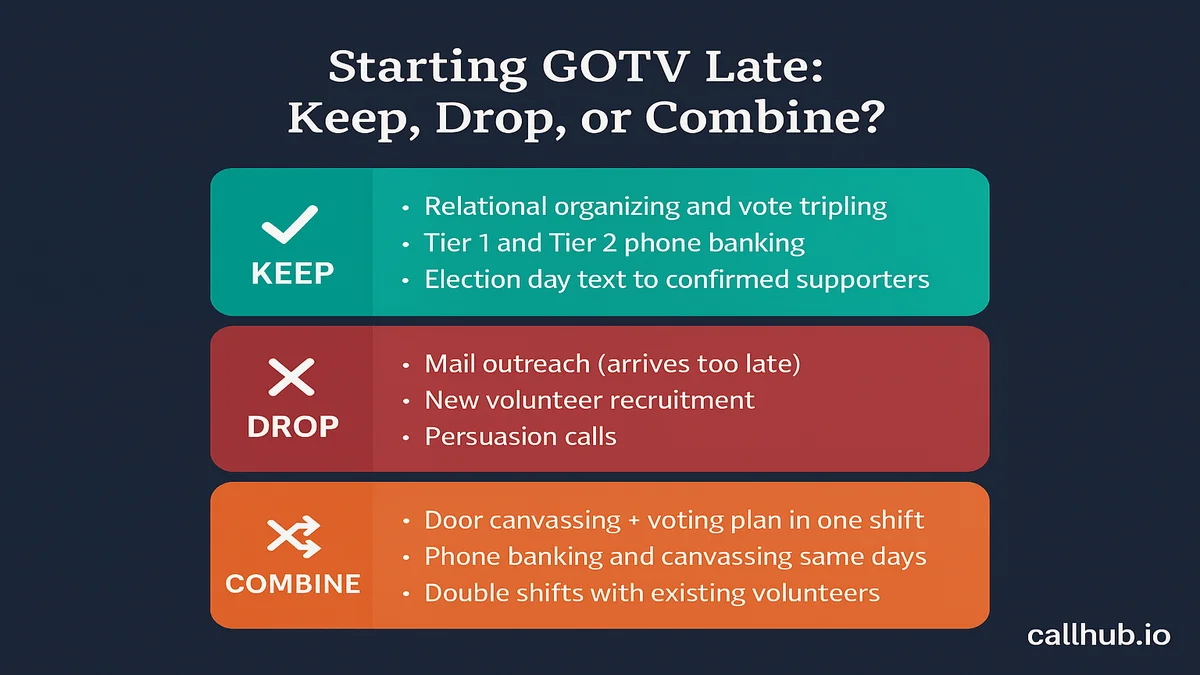 Starting GOTV Late:
Keep, Drop, or Combine?

KEEP
• Relational organizing and vote tripling
• Tier 1 and Tier 2 phone banking
• Election day text to confirmed supporters

DROP
• Mail outreach (arrives too late)
• New volunteer recruitment
• Persuasion calls

COMBINE
• Door canvassing + voting plan in one shift
• Phone banking and canvassing same days
• Double shifts with existing volunteers

callhub.io